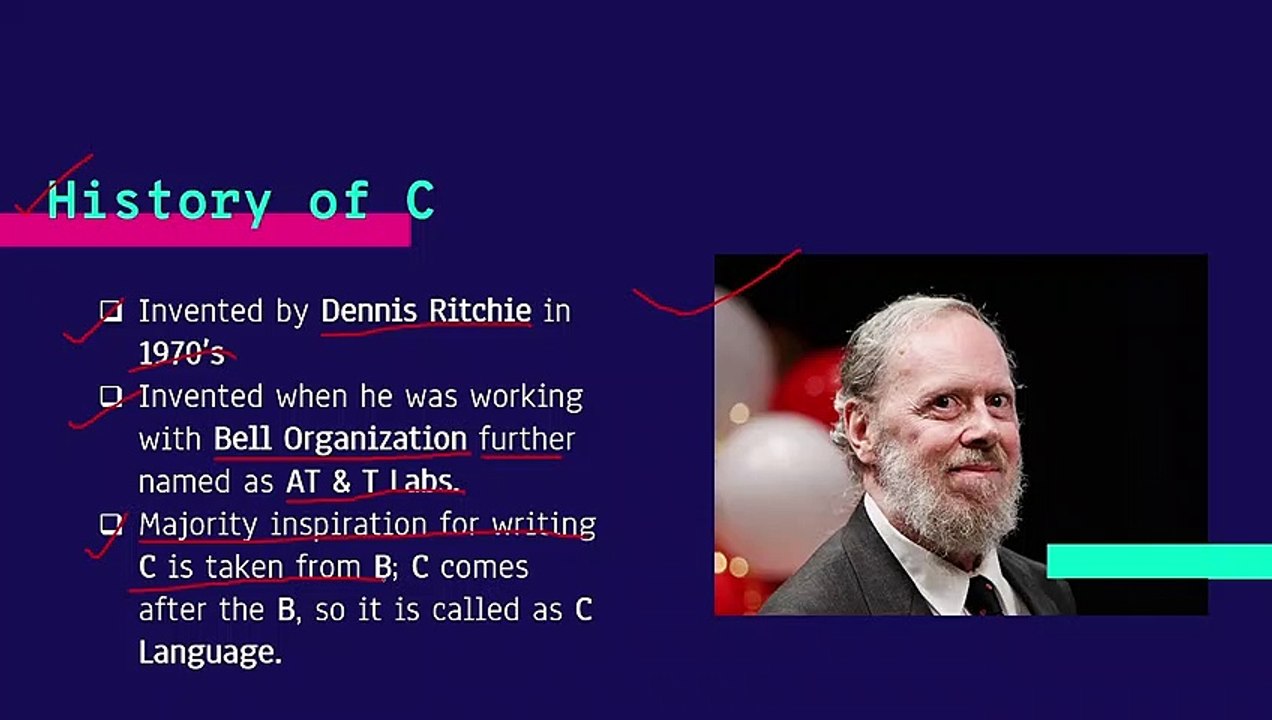 History of C

❑ Invented by Dennis Ritchie in 1970's
❑ Invented when he was working with Bell Organization further named as AT & T Labs.
❑ Majority inspiration for writing C is taken from B; C comes after the B, so it is called as C Language.